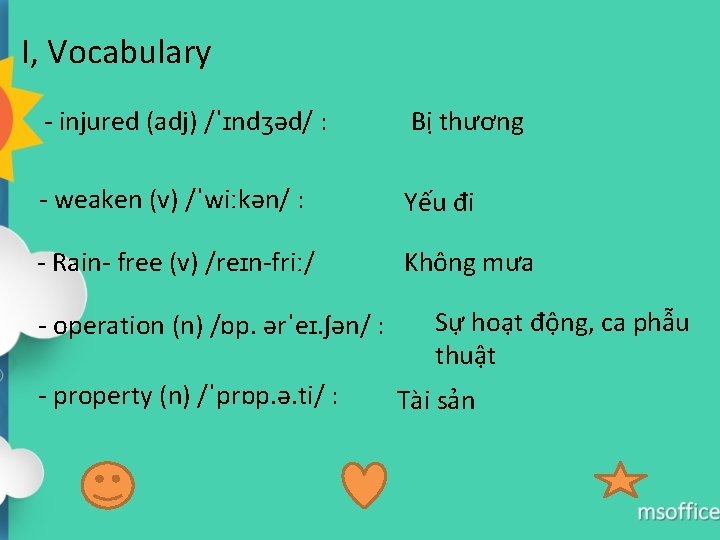 I, Vocabulary

- injured (adj) /ˈɪndʒəd/ : Bị thương

- weaken (v) /ˈwiːkən/ : Yếu đi

- Rain- free (v) /reɪn-friː/ Không mưa

- operation (n) /ɒp. ərˈeɪ.ʃən/ : Sự hoạt động, ca phẫu thuật

- property (n) /ˈprɒp.ə.ti/ : Tài sản

msoffice